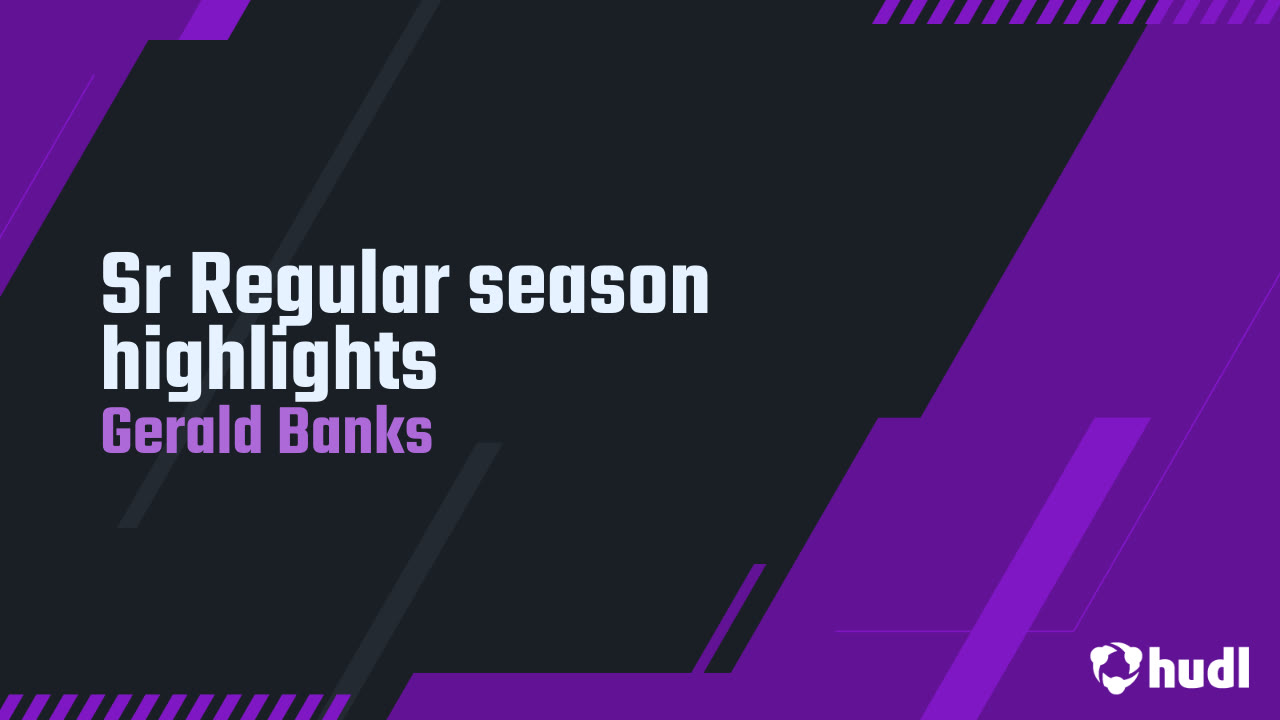 Sr Regular season highlights

Gerald Banks

hudl